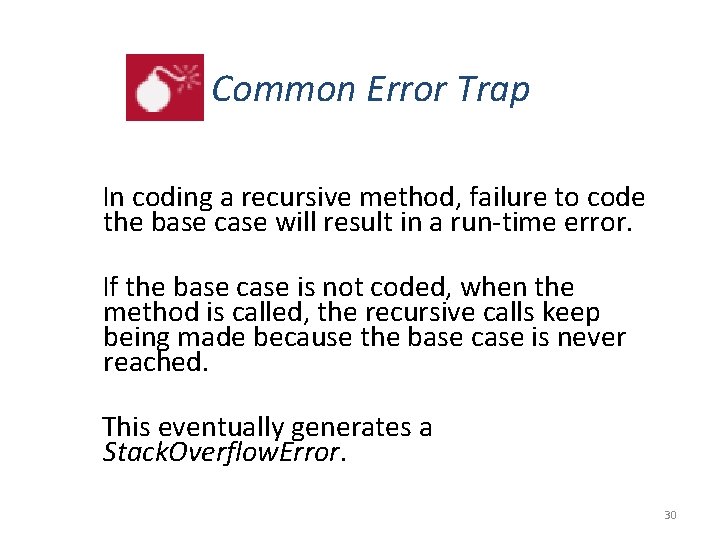 Common Error Trap

In coding a recursive method, failure to code the base case will result in a run-time error.

If the base case is not coded, when the method is called, the recursive calls keep being made because the base case is never reached.

This eventually generates a StackOverflowError.

30